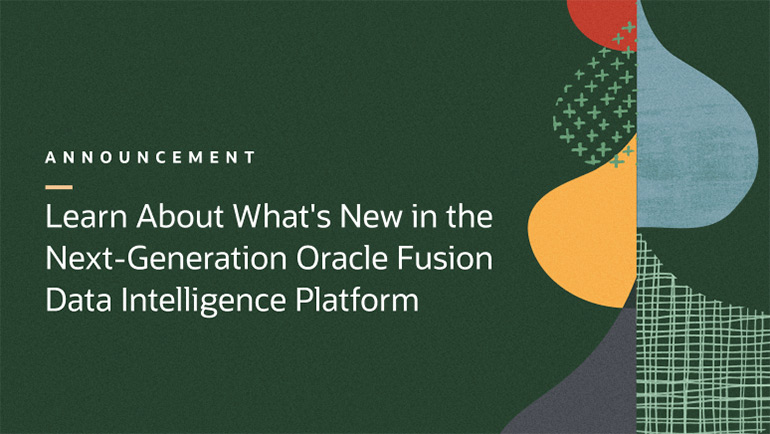 ANNOUNCEMENT

Learn About What's New in the Next-Generation Oracle Fusion Data Intelligence Platform